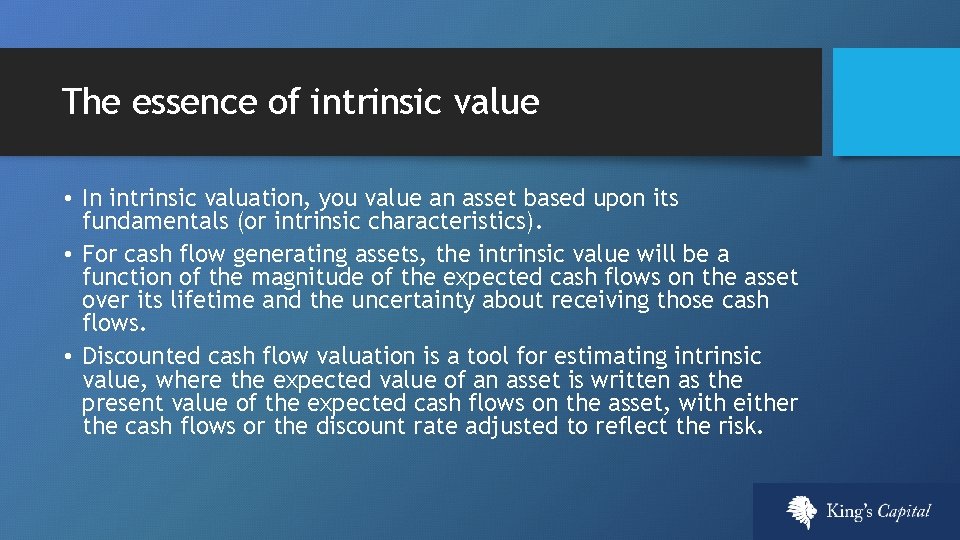 The essence of intrinsic value

• In intrinsic valuation, you value an asset based upon its fundamentals (or intrinsic characteristics).

• For cash flow generating assets, the intrinsic value will be a function of the magnitude of the expected cash flows on the asset over its lifetime and the uncertainty about receiving those cash flows.

• Discounted cash flow valuation is a tool for estimating intrinsic value, where the expected value of an asset is written as the present value of the expected cash flows on the asset, with either the cash flows or the discount rate adjusted to reflect the risk.

King's Capital